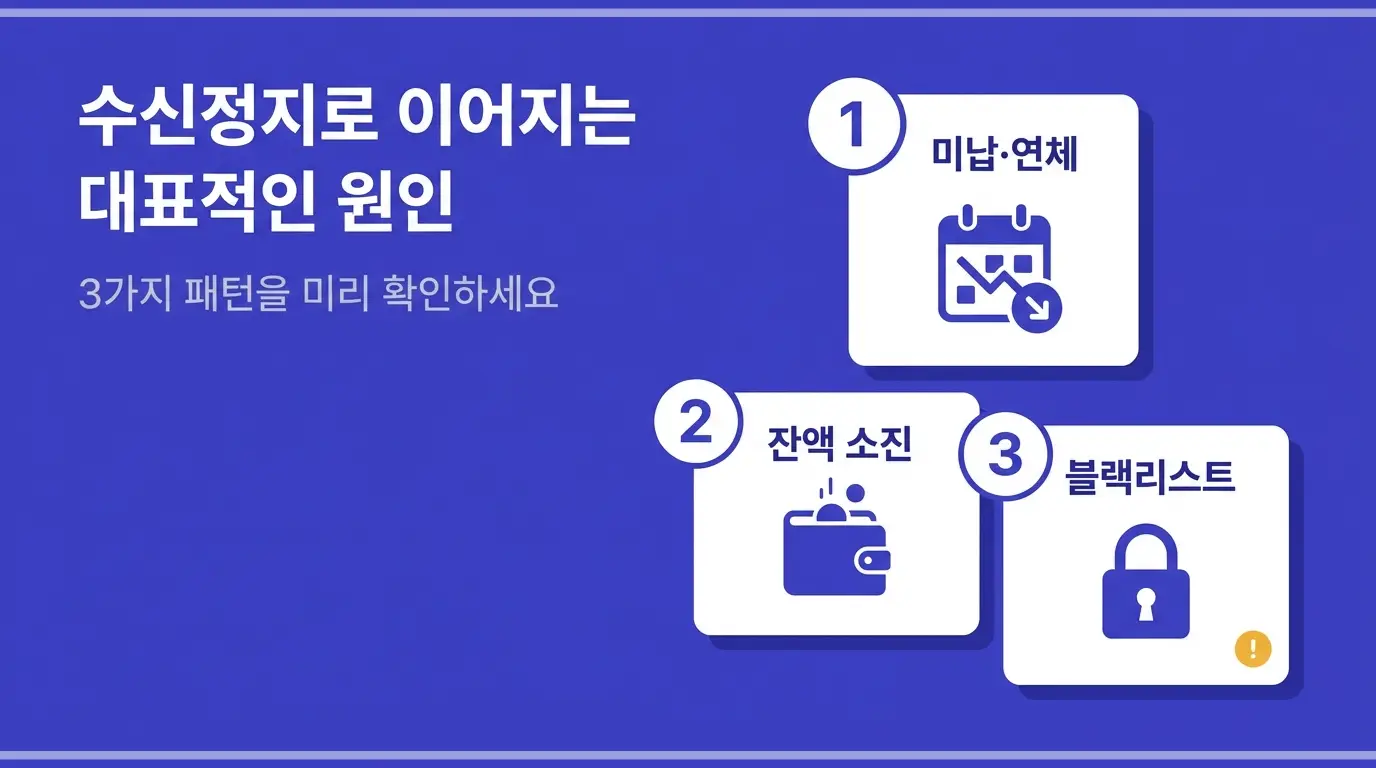 수신정지로 이어지는 대표적인 원인

3가지 패턴을 미리 확인하세요

1 미납·연체

2 잔액 소진

3 블랙리스트

!